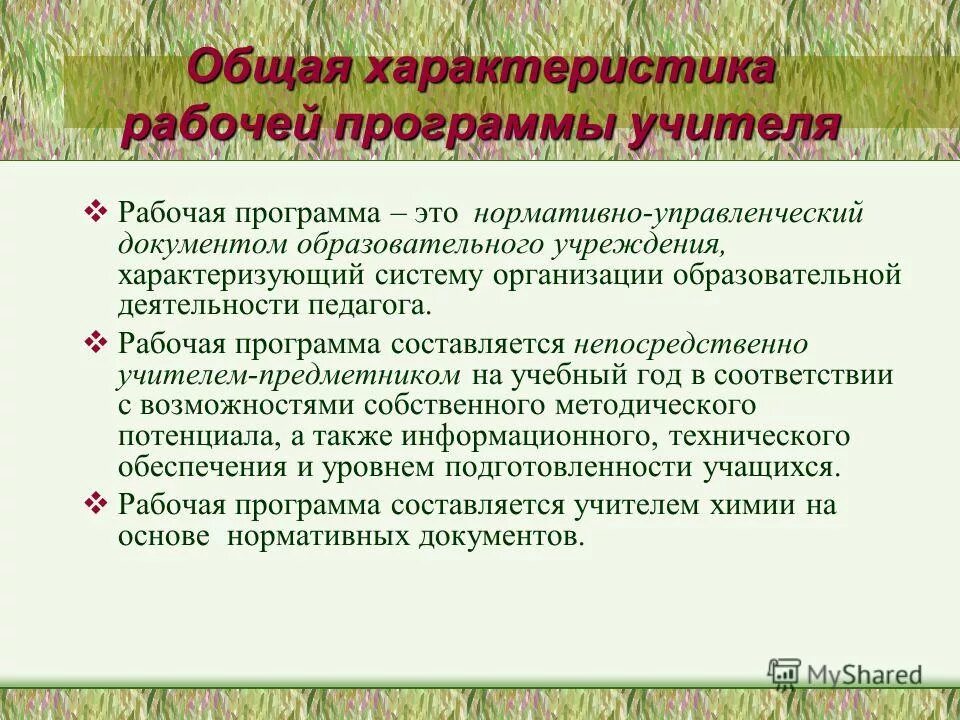 Общая характеристика рабочей программы учителя

❖ Рабочая программа – это нормативно-управленческий документом образовательного учреждения, характеризующий систему организации образовательной деятельности педагога.

❖ Рабочая программа составляется непосредственно учителем-предметником на учебный год в соответствии с возможностями собственного методического потенциала, а также информационного, технического обеспечения и уровнем подготовленности учащихся.

❖ Рабочая программа составляется учителем химии на основе нормативных документов.

MyShared